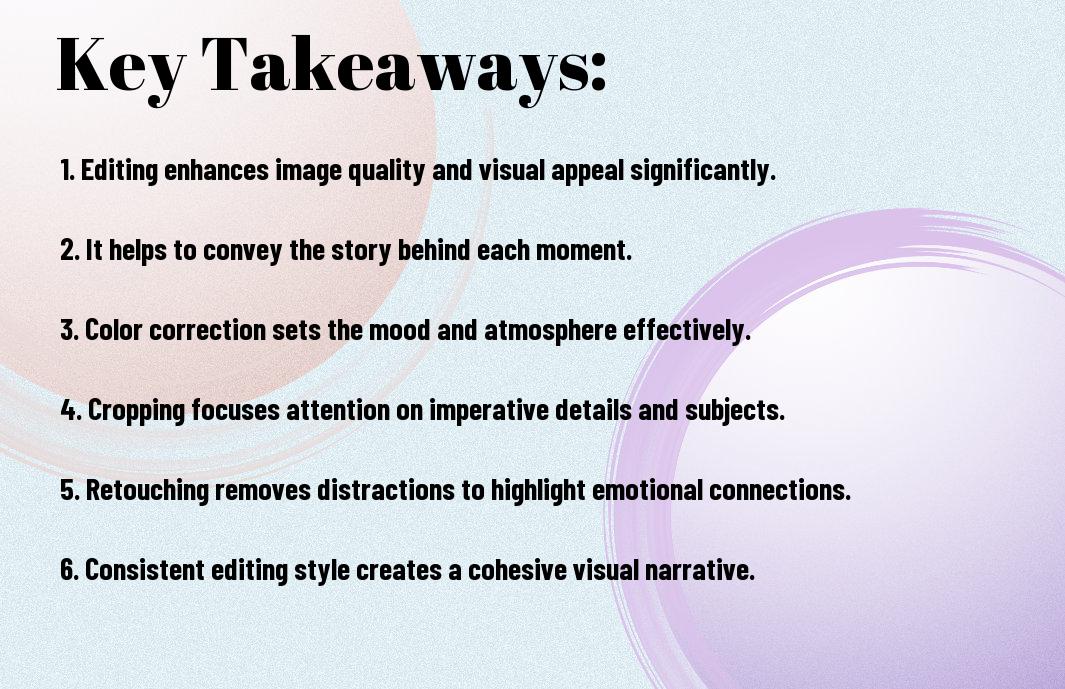 Key Takeaways:

1. Editing enhances image quality and visual appeal significantly.

2. It helps to convey the story behind each moment.

3. Color correction sets the mood and atmosphere effectively.

4. Cropping focuses attention on imperative details and subjects.

5. Retouching removes distractions to highlight emotional connections.

6. Consistent editing style creates a cohesive visual narrative.